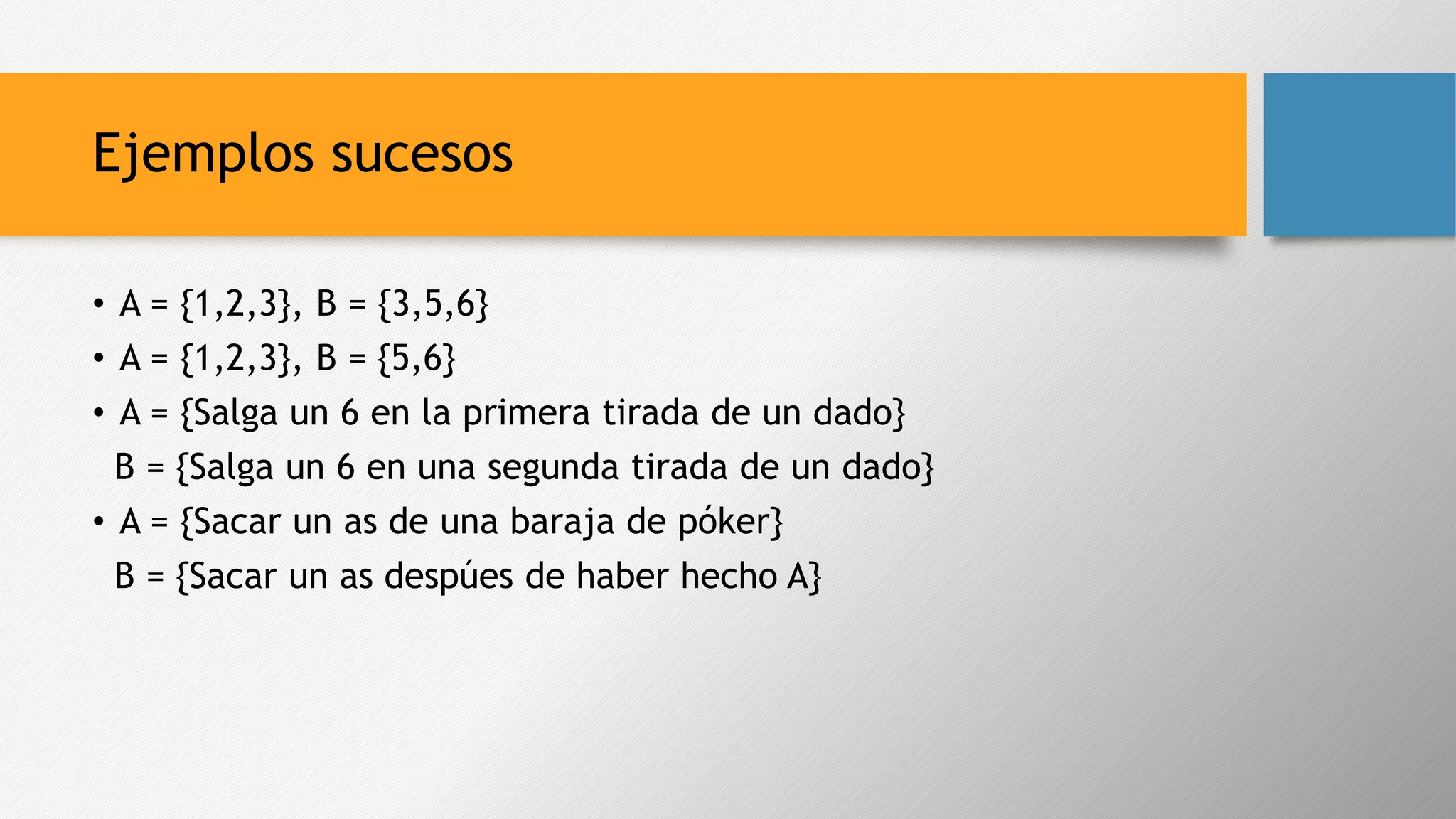 Ejemplos sucesos

• A = {1,2,3}, B = {3,5,6}
• A = {1,2,3}, B = {5,6}
• A = {Salga un 6 en la primera tirada de un dado}
B = {Salga un 6 en una segunda tirada de un dado}
• A = {Sacar un as de una baraja de póker}
B = {Sacar un as despúes de haber hecho A}